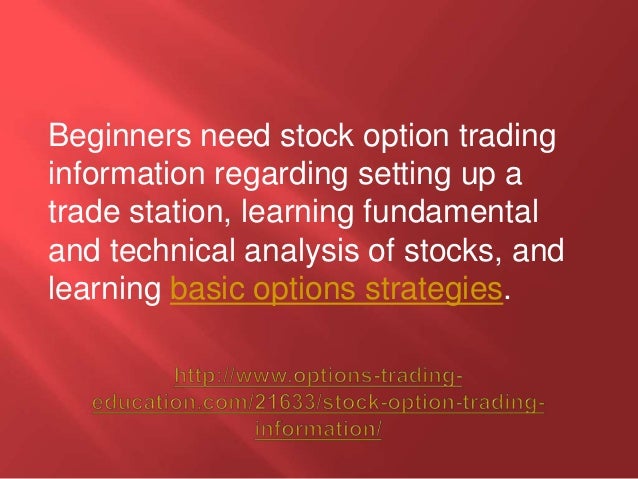 Beginners need stock option trading information regarding setting up a trade station, learning fundamental and technical analysis of stocks, and learning basic options strategies.

http://www.options-trading-education.com/21633/stock-option-trading-information/